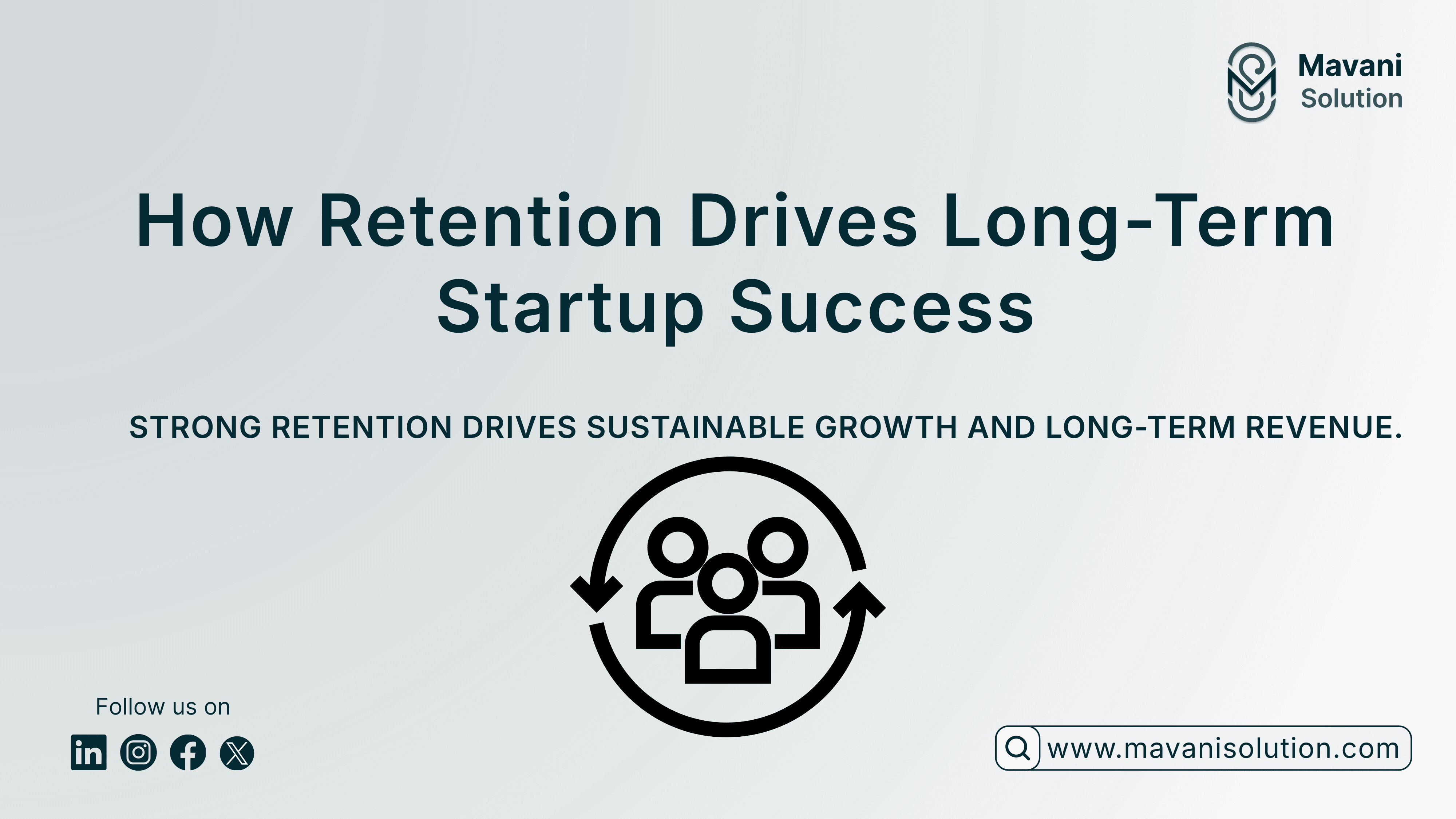 Mavani
Solution

How Retention Drives Long-Term Startup Success

STRONG RETENTION DRIVES SUSTAINABLE GROWTH AND LONG-TERM REVENUE.

Follow us on

www.mavanisolution.com